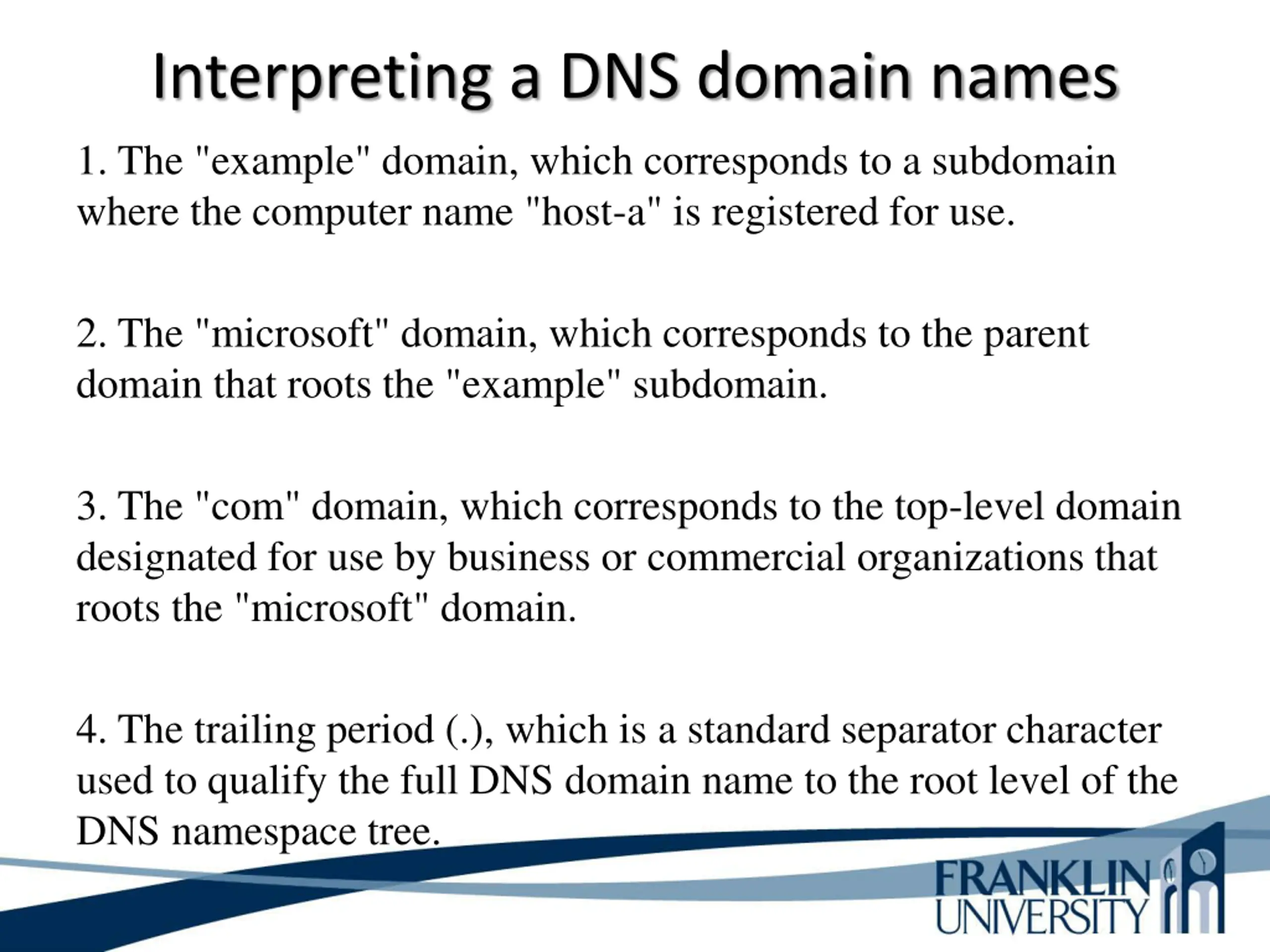 Interpreting a DNS domain names

1. The "example" domain, which corresponds to a subdomain where the computer name "host-a" is registered for use.

2. The "microsoft" domain, which corresponds to the parent domain that roots the "example" subdomain.

3. The "com" domain, which corresponds to the top-level domain designated for use by business or commercial organizations that roots the "microsoft" domain.

4. The trailing period (.), which is a standard separator character used to qualify the full DNS domain name to the root level of the DNS namespace tree.

FRANKLIN UNIVERSITY